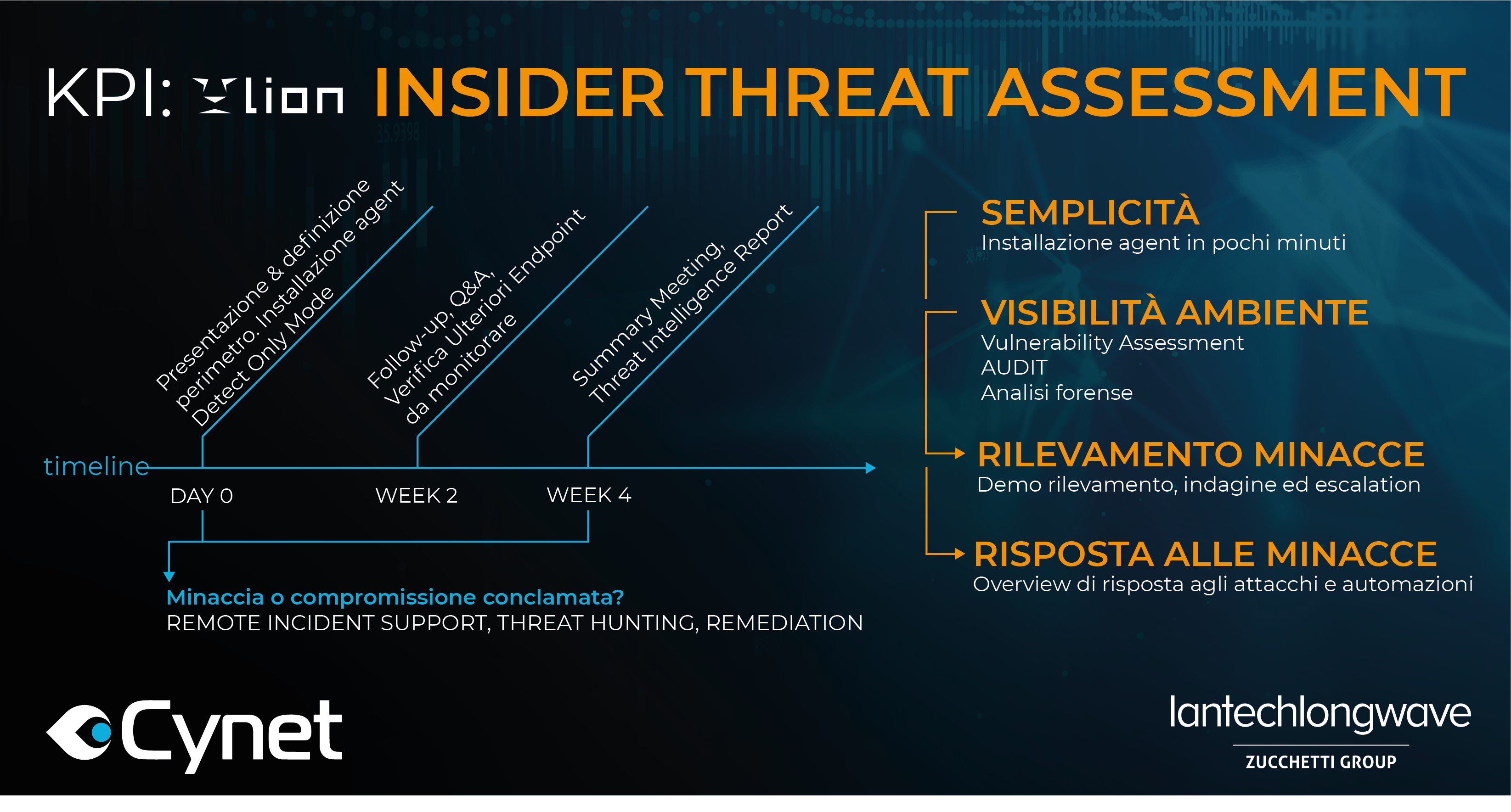 KPI: lion INSIDER THREAT ASSESSMENT

Presentazione & definizione perimetro. Installazione agent Detect Only Mode

Follow-up, Q&A, Verifica Ulteriori Endpoint da monitorare

Summary Meeting, Threat Intelligence Report

timeline

DAY 0

WEEK 2

WEEK 4

Minaccia o compromissione conclamata?
REMOTE INCIDENT SUPPORT, THREAT HUNTING, REMEDIATION

SEMPLICITÀ
Installazione agent in pochi minuti

VISIBILITÀ AMBIENTE
Vulnerability Assessment
AUDIT
Analisi forense

RILEVAMENTO MINACCE
Demo rilevamento, indagine ed escalation

RISPOSTA ALLE MINACCE
Overview di risposta agli attacchi e automazioni

Cynet

lantechlongwave
ZUCCHETTI GROUP